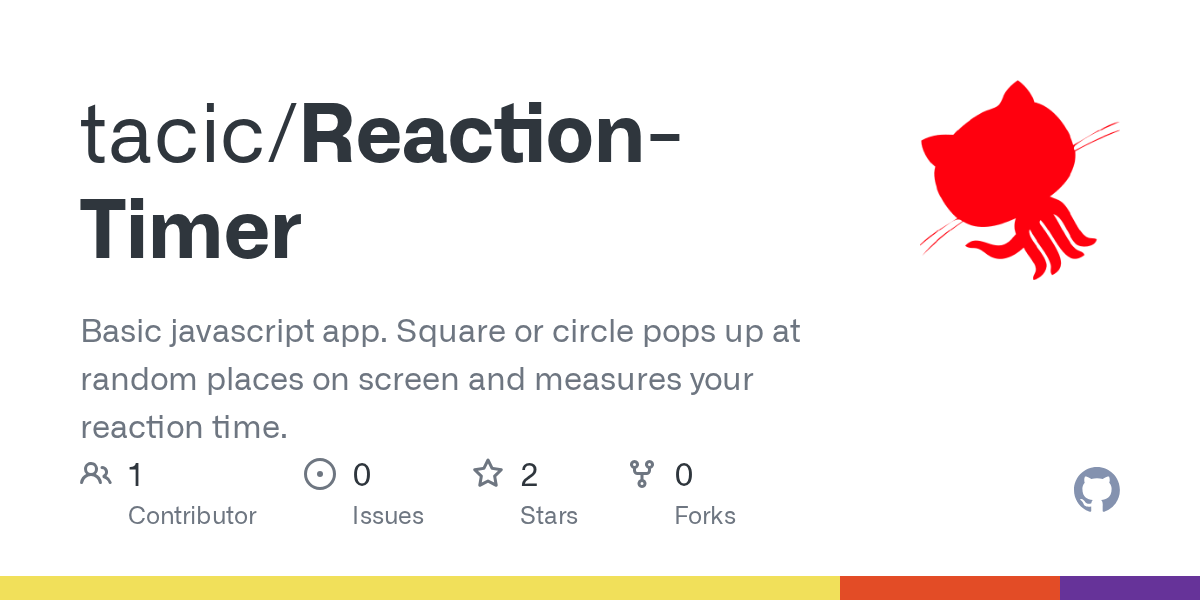 tacic/Reaction-Timer

Basic javascript app. Square or circle pops up at random places on screen and measures your reaction time.

1 Contributor

0 Issues

2 Stars

0 Forks